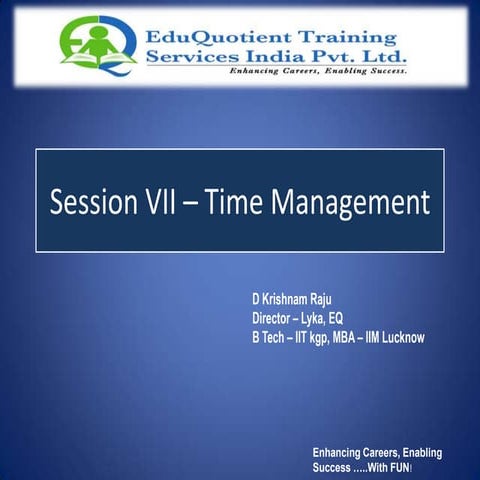 EduQuotient Training Services India Pvt. Ltd.
Enhancing Careers, Enabling Success.

Session VII – Time Management

D Krishnam Raju
Director – Lyka, EQ
B Tech – IIT kgp, MBA – IIM Lucknow

Enhancing Careers, Enabling Success .....With FUN!